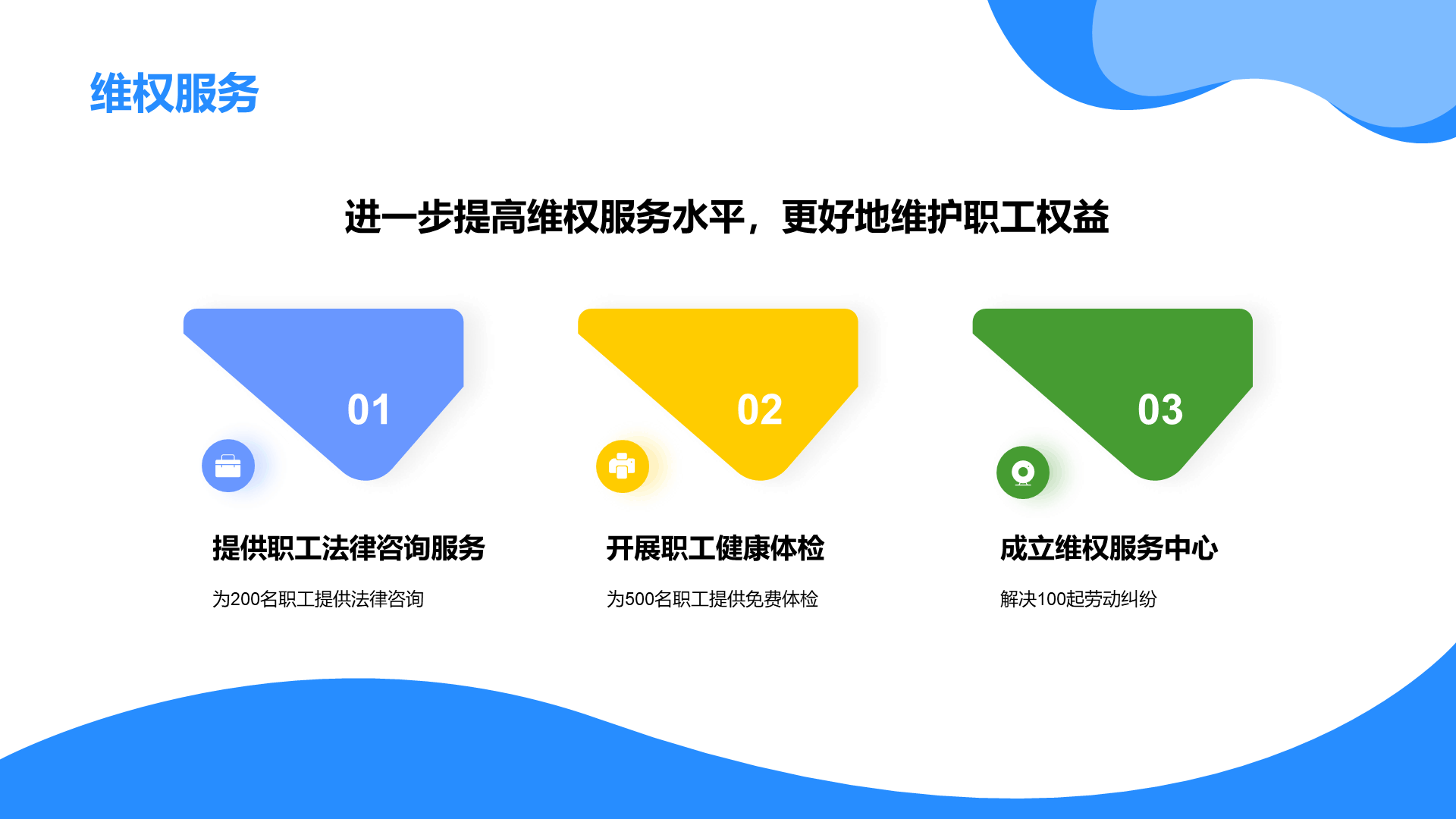 维权服务

进一步提高维权服务水平，更好地维护职工权益

01

提供职工法律咨询服务

为200名职工提供法律咨询

02

开展职工健康体检

为500名职工提供免费体检

03

成立维权服务中心

解决100起劳动纠纷